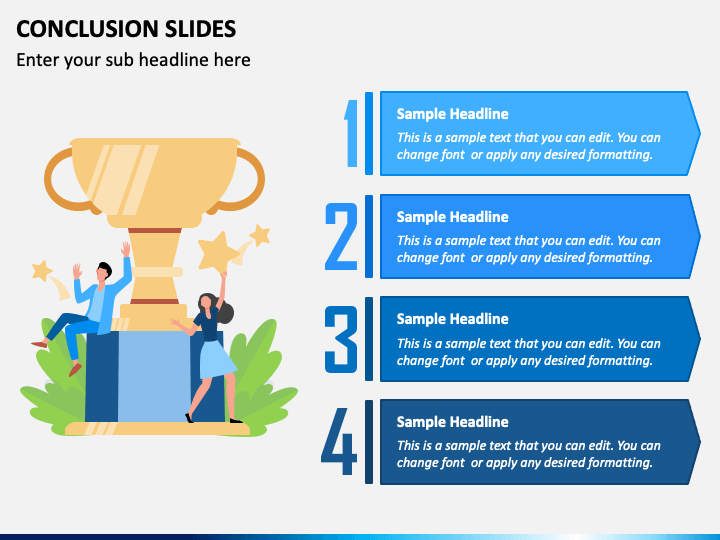 CONCLUSION SLIDES

Enter your sub headline here

1

Sample Headline

This is a sample text that you can edit. You can change font  or apply any desired formatting.

2

Sample Headline

This is a sample text that you can edit. You can change font  or apply any desired formatting.

3

Sample Headline

This is a sample text that you can edit. You can change font  or apply any desired formatting.

4

Sample Headline

This is a sample text that you can edit. You can change font  or apply any desired formatting.